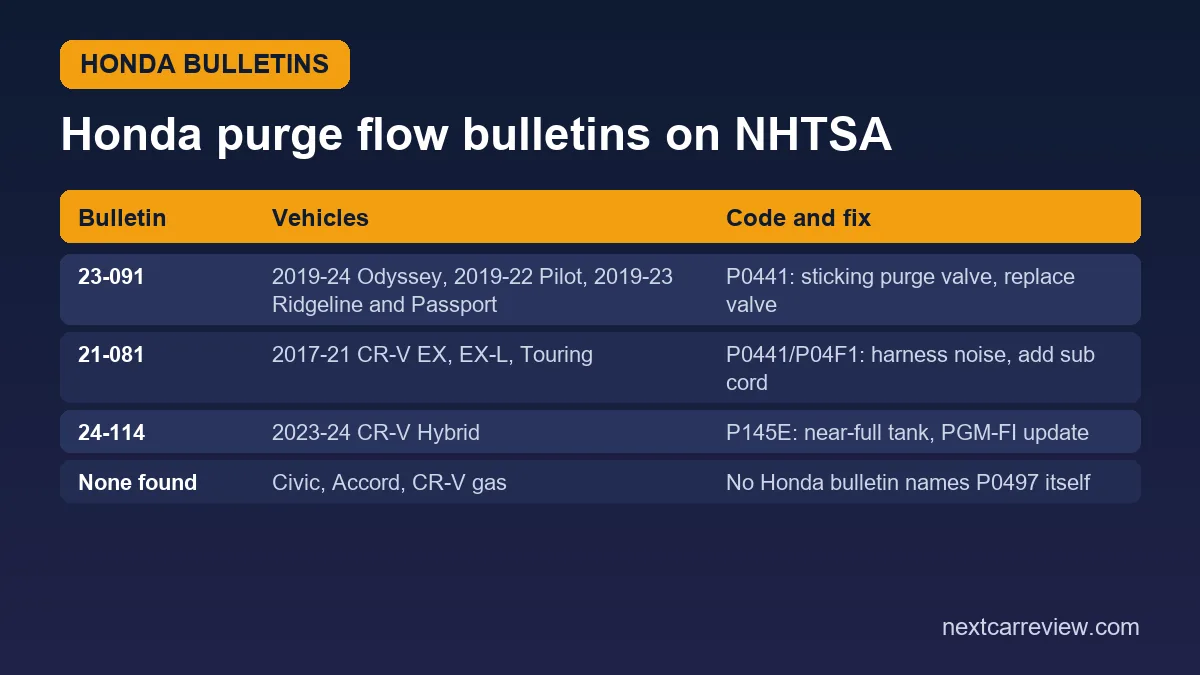 HONDA BULLETINS

Honda purge flow bulletins on NHTSA

| Bulletin | Vehicles | Code and fix |
|---|---|---|
| 23-091 | 2019-24 Odyssey, 2019-22 Pilot, 2019-23 Ridgeline and Passport | P0441: sticking purge valve, replace valve |
| 21-081 | 2017-21 CR-V EX, EX-L, Touring | P0441/P04F1: harness noise, add sub cord |
| 24-114 | 2023-24 CR-V Hybrid | P145E: near-full tank, PGM-FI update |
| None found | Civic, Accord, CR-V gas | No Honda bulletin names P0497 itself |

nextcarreview.com